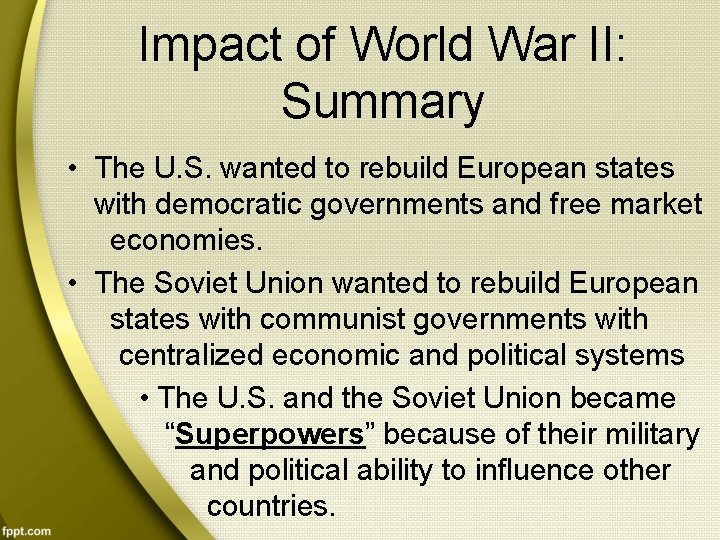 Impact of World War II: Summary

• The U.S. wanted to rebuild European states with democratic governments and free market economies.

• The Soviet Union wanted to rebuild European states with communist governments with centralized economic and political systems

• The U.S. and the Soviet Union became "Superpowers" because of their military and political ability to influence other countries.

fppt.com